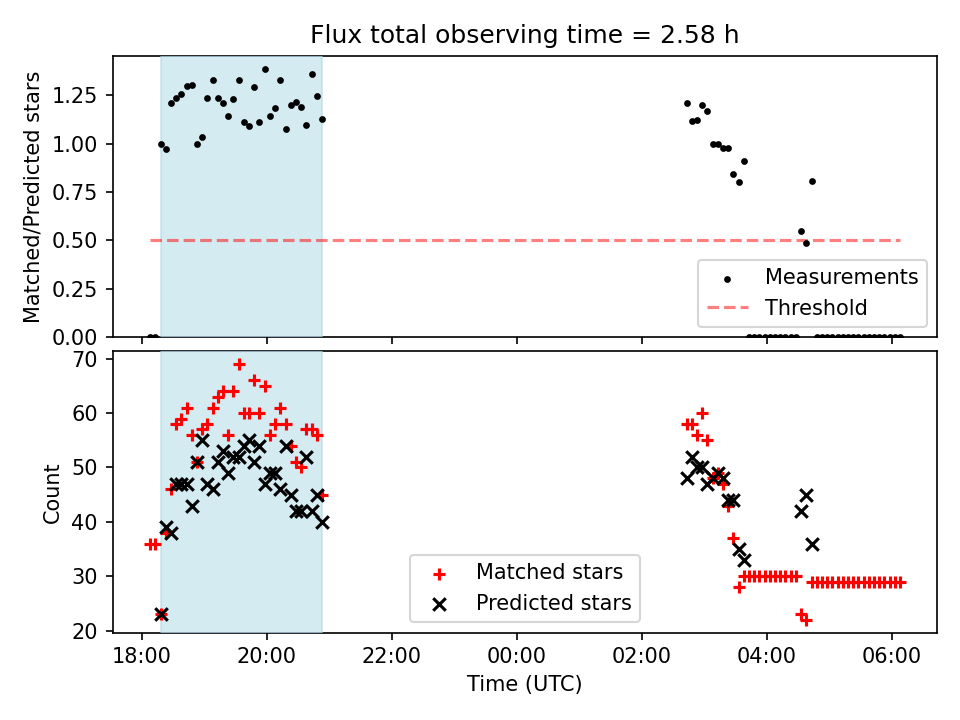 Flux total observing time = 2.58 h

Matched/Predicted stars

1.25
1.00
0.75
0.50
0.25
0.00

Measurements
Threshold

Count

70
60
50
40
30
20

Matched stars
Predicted stars

18:00
20:00
22:00
00:00
02:00
04:00
06:00

Time (UTC)